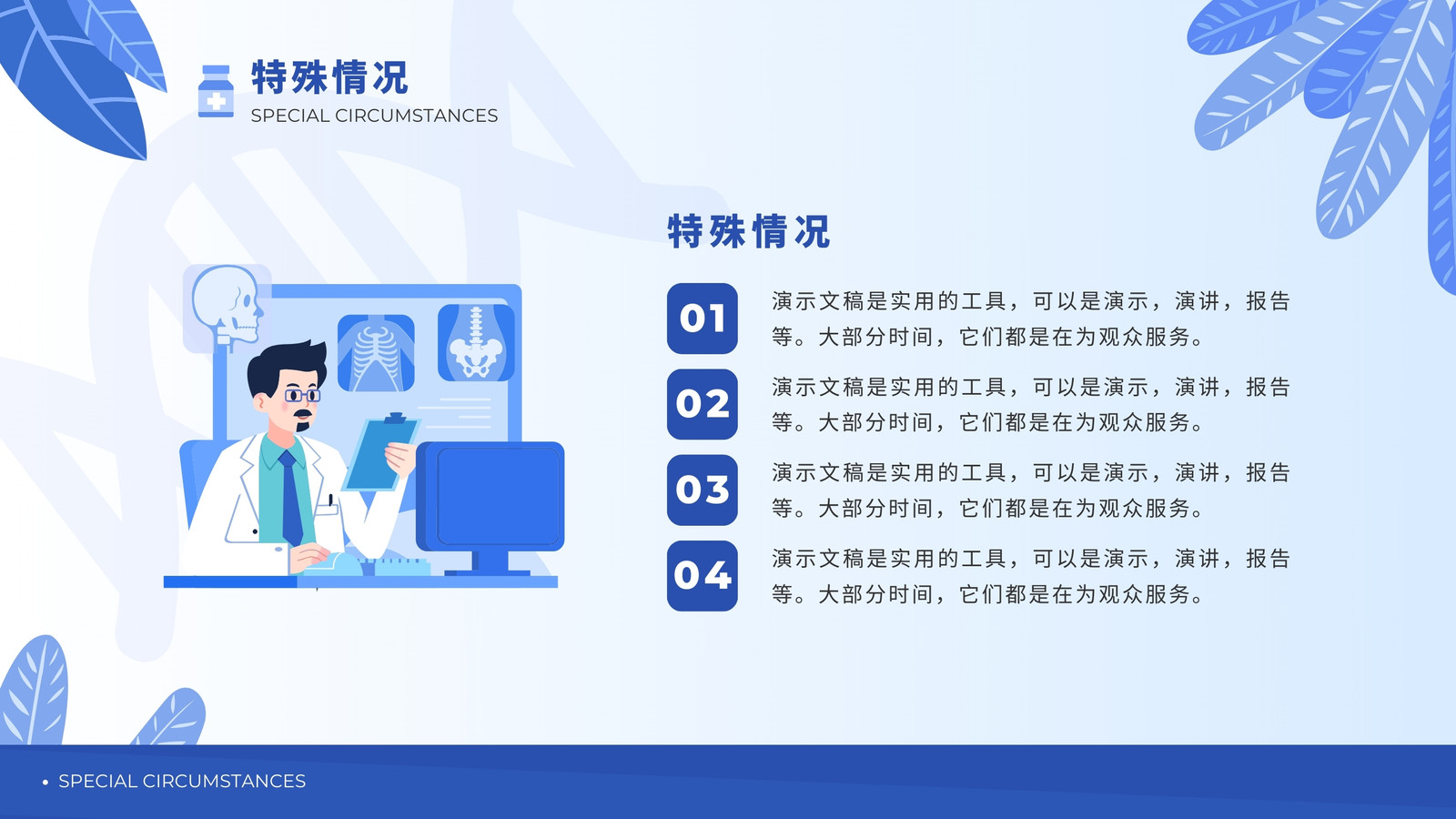 特殊情况
SPECIAL CIRCUMSTANCES

特殊情况

01
演示文稿是实用的工具，可以是演示，演讲，报告等。大部分时间，它们都是在为观众服务。

02
演示文稿是实用的工具，可以是演示，演讲，报告等。大部分时间，它们都是在为观众服务。

03
演示文稿是实用的工具，可以是演示，演讲，报告等。大部分时间，它们都是在为观众服务。

04
演示文稿是实用的工具，可以是演示，演讲，报告等。大部分时间，它们都是在为观众服务。

• SPECIAL CIRCUMSTANCES